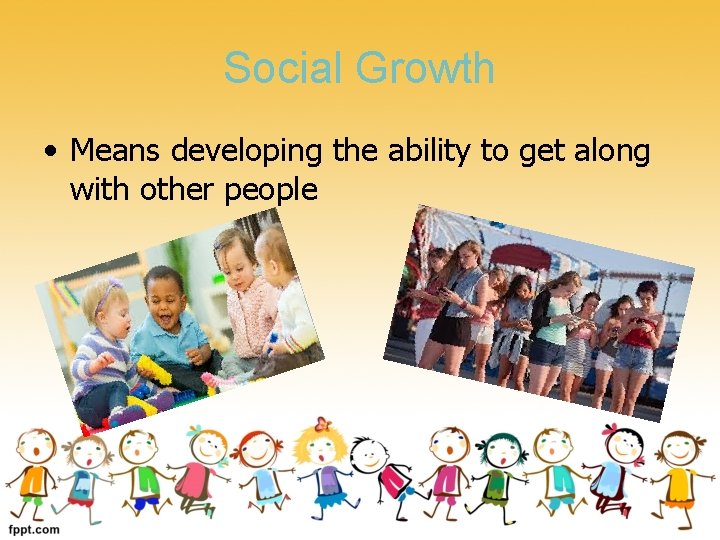 Social Growth

• Means developing the ability to get along with other people

fppt.com